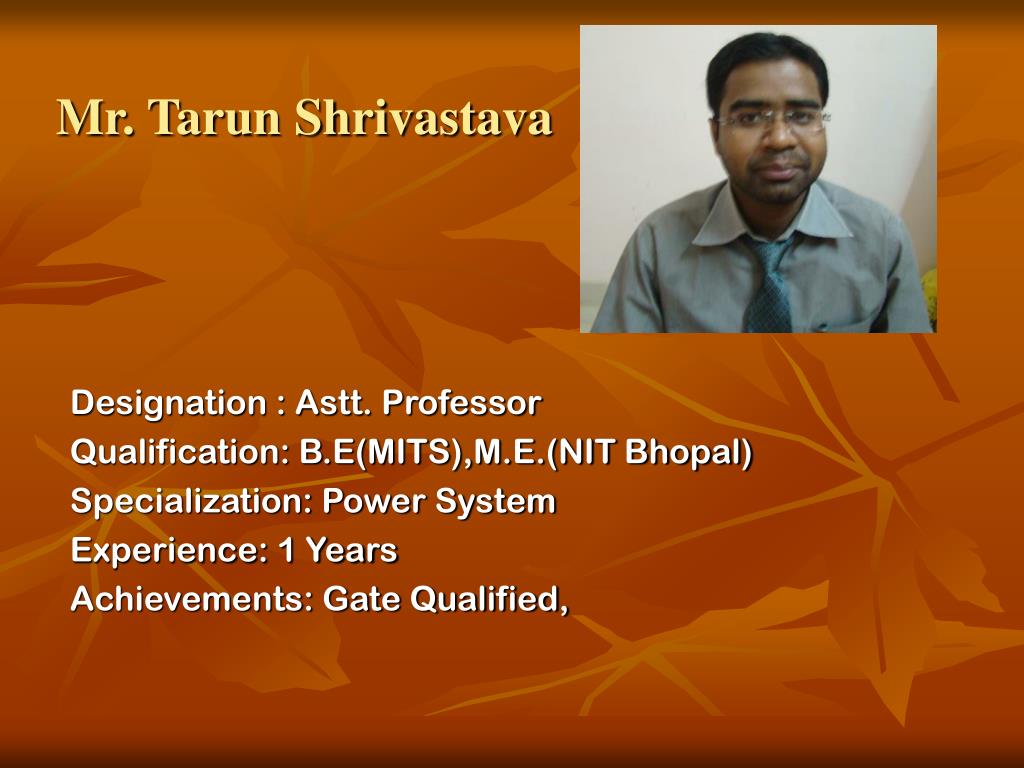 Mr. Tarun Shrivastava

Designation : Astt. Professor
Qualification: B.E(MITS),M.E.(NIT Bhopal)
Specialization: Power System
Experience: 1 Years
Achievements: Gate Qualified,